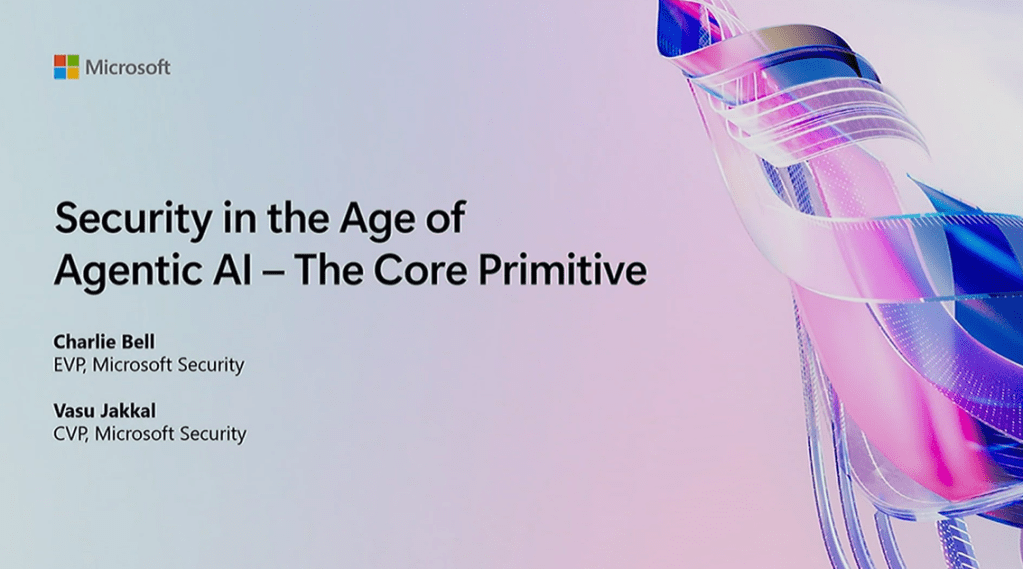 Microsoft

Security in the Age of Agentic AI – The Core Primitive

Charlie Bell
EVP, Microsoft Security

Vasu Jakkal
CVP, Microsoft Security